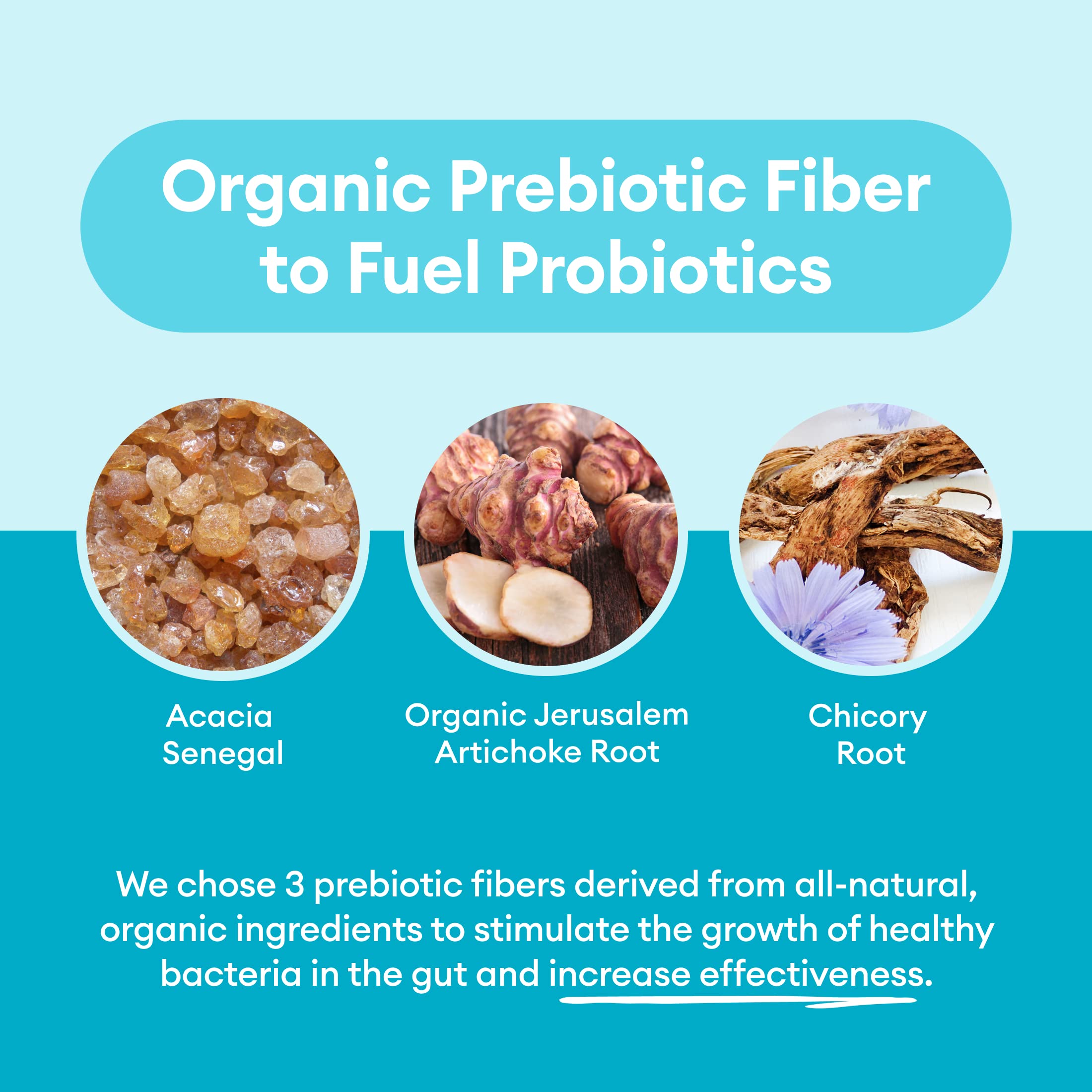 Organic Prebiotic Fiber to Fuel Probiotics

Acacia Senegal

Organic Jerusalem Artichoke Root

Chicory Root

We chose 3 prebiotic fibers derived from all-natural, organic ingredients to stimulate the growth of healthy bacteria in the gut and increase effectiveness.